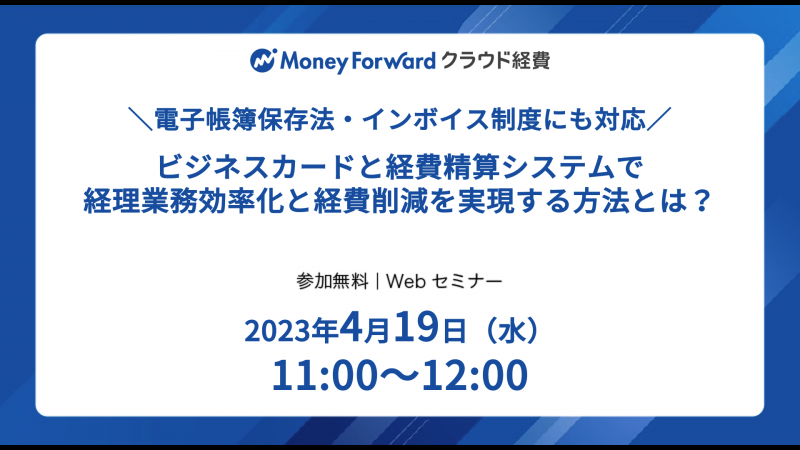 Money Forward クラウド経費

＼電子帳簿保存法・インボイス制度にも対応／

ビジネスカードと経費精算システムで
経理業務効率化と経費削減を実現する方法とは？

参加無料｜Web セミナー

2023年4月19日（水）
11:00〜12:00